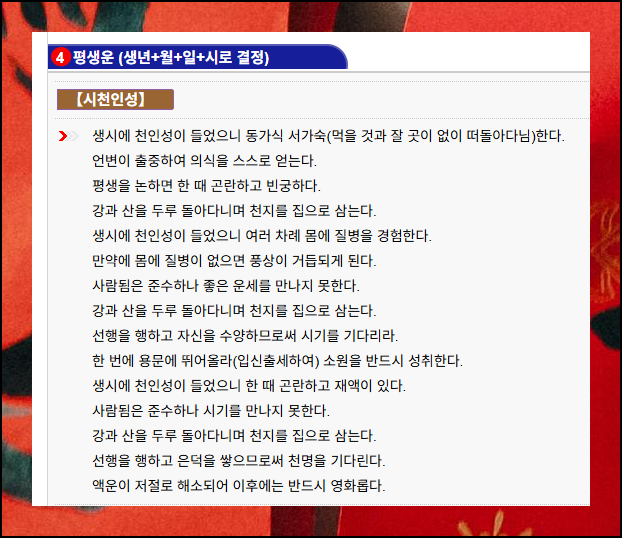 4 평생운 (생년+월+일+시로 결정)

【시천인성】

생시에 천인성이 들었으니 동가식 서가숙(먹을 것과 잘 곳이 없이 떠돌아다님)한다.
언변이 출중하여 의식을 스스로 얻는다.
평생을 논하면 한 때 곤란하고 빈궁하다.
강과 산을 두루 돌아다니며 천지를 집으로 삼는다.
생시에 천인성이 들었으니 여러 차례 몸에 질병을 경험한다.
만약에 몸에 질병이 없으면 풍상이 거듭되게 된다.
사람됨은 준수하나 좋은 운세를 만나지 못한다.
강과 산을 두루 돌아다니며 천지를 집으로 삼는다.
선행을 행하고 자신을 수양하므로써 시기를 기다리라.
한 번에 용문에 뛰어올라(입신출세하여) 소원을 반드시 성취한다.
생시에 천인성이 들었으니 한 때 곤란하고 재액이 있다.
사람됨은 준수하나 시기를 만나지 못한다.
강과 산을 두루 돌아다니며 천지를 집으로 삼는다.
선행을 행하고 은덕을 쌓으므로써 천명을 기다린다.
액운이 저절로 해소되어 이후에는 반드시 영화롭다.